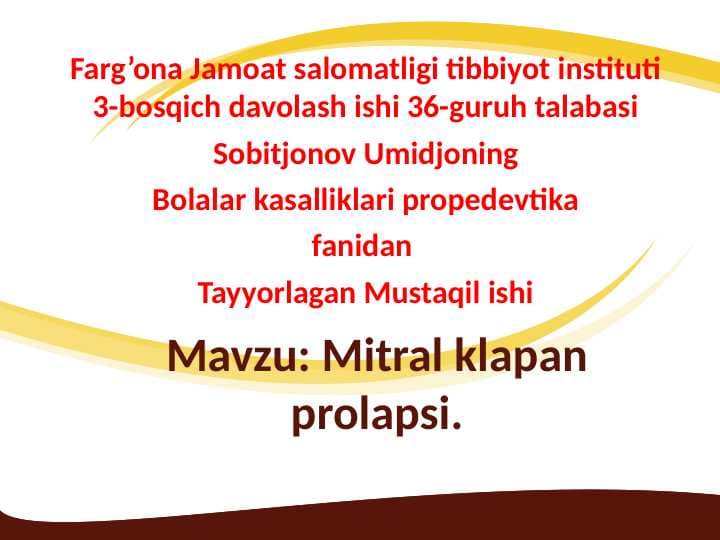 Farg’ona Jamoat salomatligi tibbiyot instituti 3-bosqich davolash ishi 36-guruh talabasi

Sobitjonov Umidjoning

Bolalar kasalliklari propedevtika fanidan

Tayyorlagan Mustaqil ishi

Mavzu: Mitral klapan prolapsi.